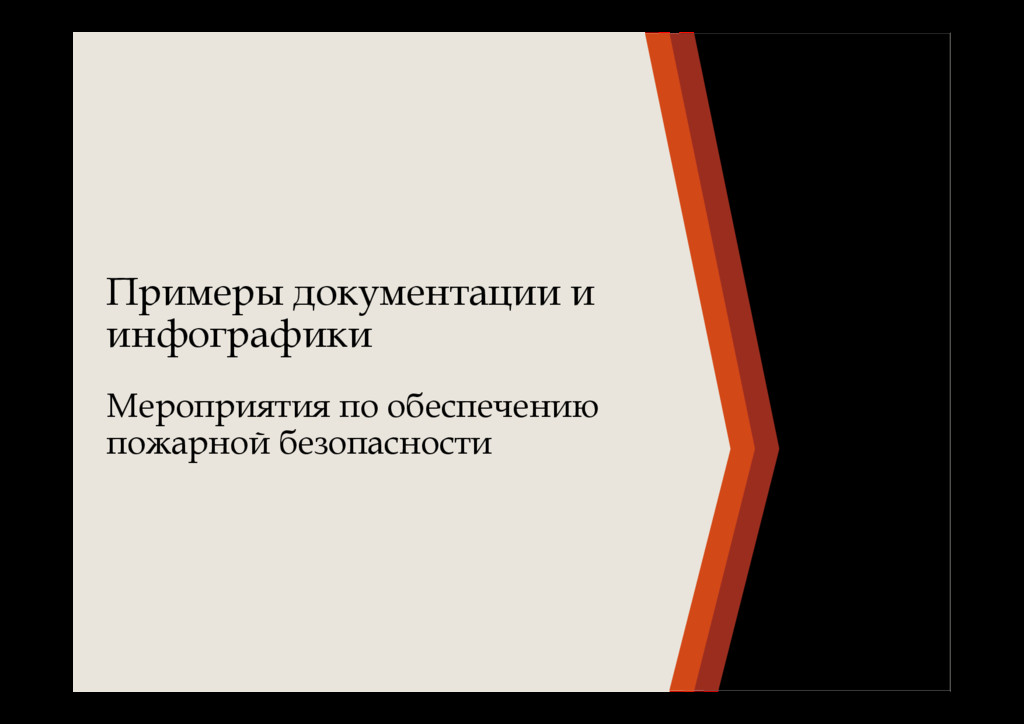 Примеры документации и инфографики

Мероприятия по обеспечению пожарной безопасности